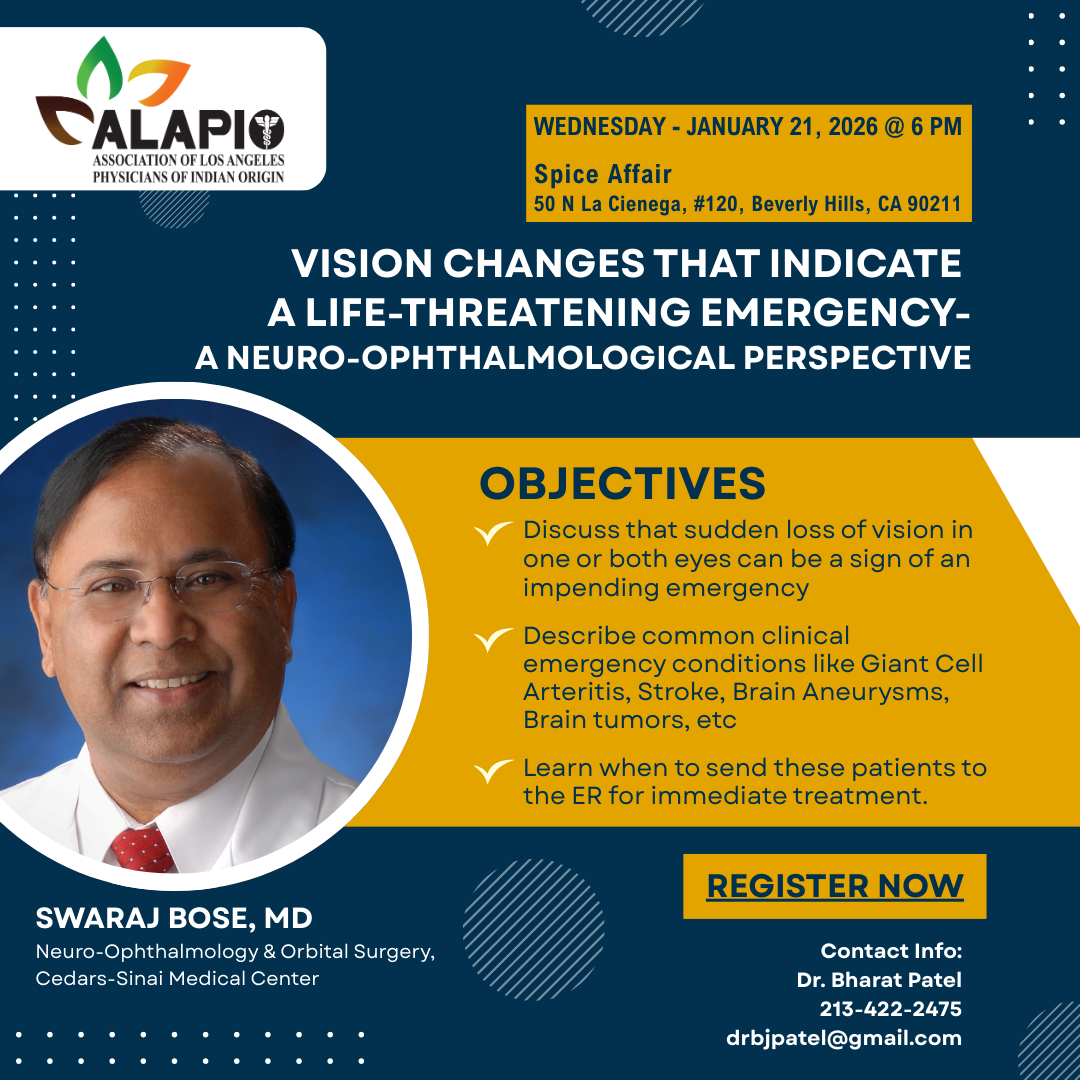 ALAPIO
ASSOCIATION OF LOS ANGELES PHYSICIANS OF INDIAN ORIGIN

WEDNESDAY - JANUARY 21, 2026 @ 6 PM
Spice Affair
50 N La Cienega, #120, Beverly Hills, CA 90211

VISION CHANGES THAT INDICATE A LIFE-THREATENING EMERGENCY- A NEURO-OPHTHALMOLOGICAL PERSPECTIVE

OBJECTIVES

Discuss that sudden loss of vision in one or both eyes can be a sign of an impending emergency

Describe common clinical emergency conditions like Giant Cell Arteritis, Stroke, Brain Aneurysms, Brain tumors, etc

Learn when to send these patients to the ER for immediate treatment.

REGISTER NOW

SWARAJ BOSE, MD
Neuro-Ophthalmology & Orbital Surgery, Cedars-Sinai Medical Center

Contact Info:
Dr. Bharat Patel
213-422-2475
drbjpatel@gmail.com